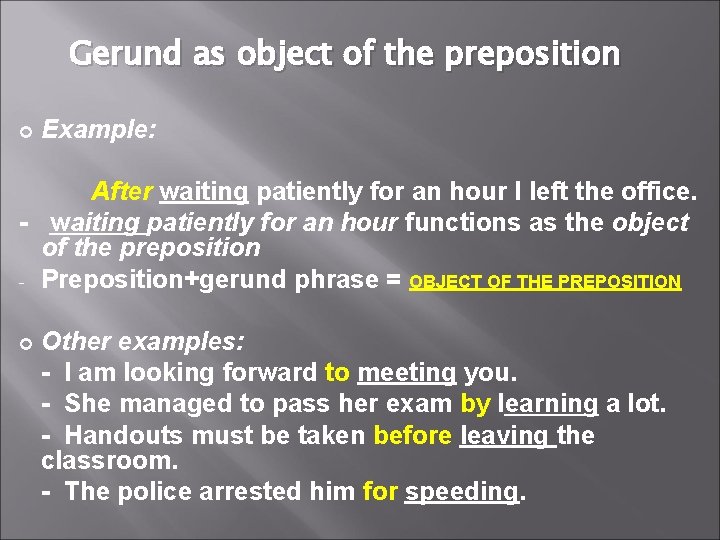 Gerund as object of the preposition

Example:

After waiting patiently for an hour I left the office.

- waiting patiently for an hour functions as the object of the preposition

- Preposition+gerund phrase = OBJECT OF THE PREPOSITION

Other examples:

- I am looking forward to meeting you.
- She managed to pass her exam by learning a lot.
- Handouts must be taken before leaving the classroom.
- The police arrested him for speeding.